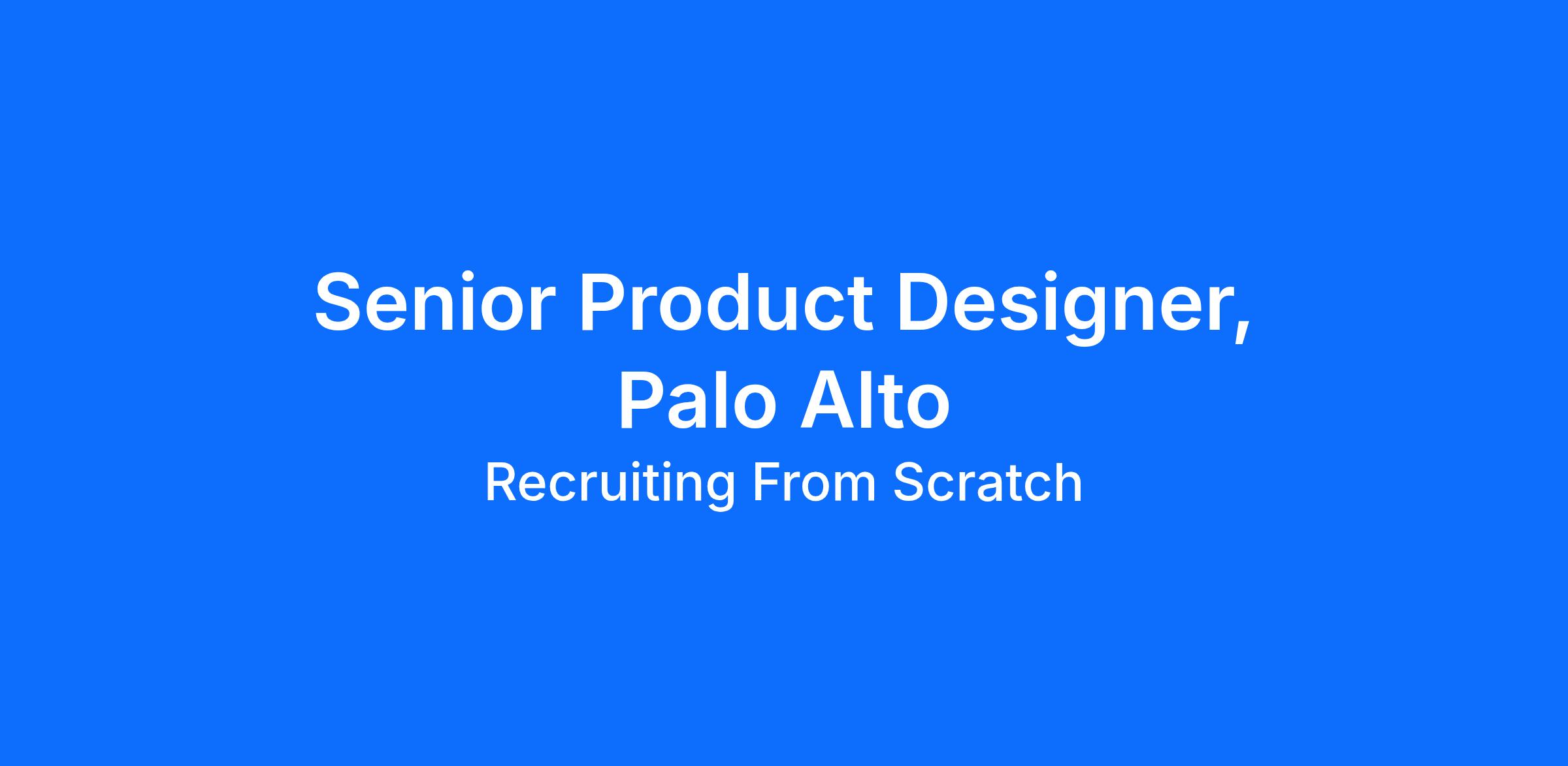 Senior Product Designer, Palo Alto

Recruiting From Scratch